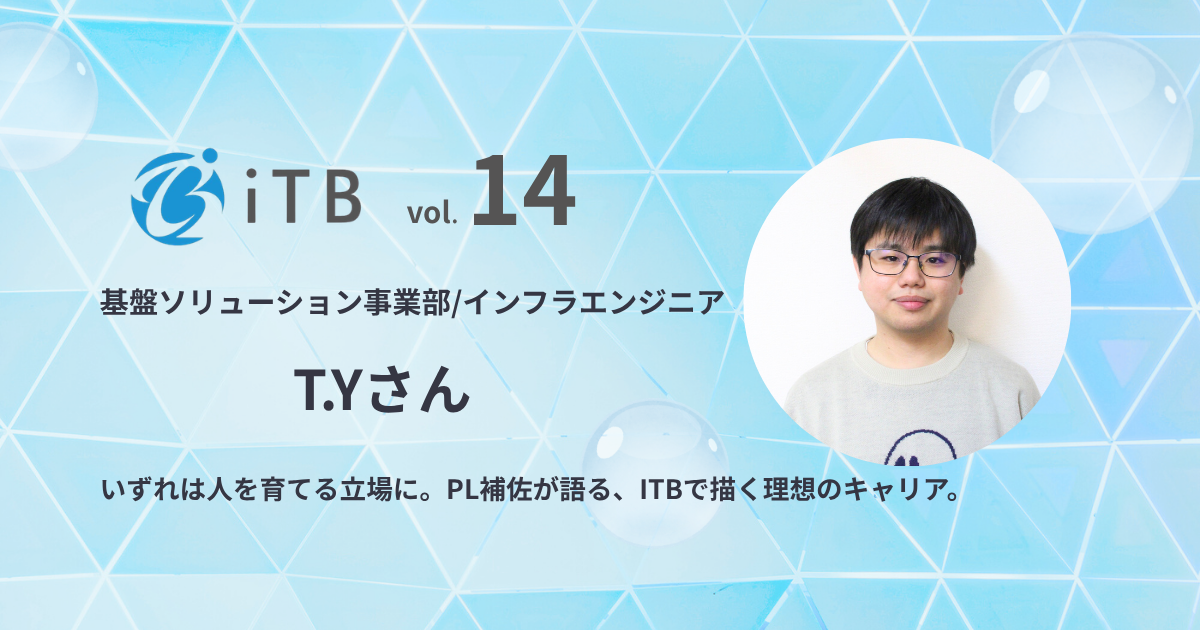 iTB vol. 14

基盤ソリューション事業部/インフラエンジニア

T.Yさん

いずれは人を育てる立場に。PL補佐が語る、ITBで描く理想のキャリア。